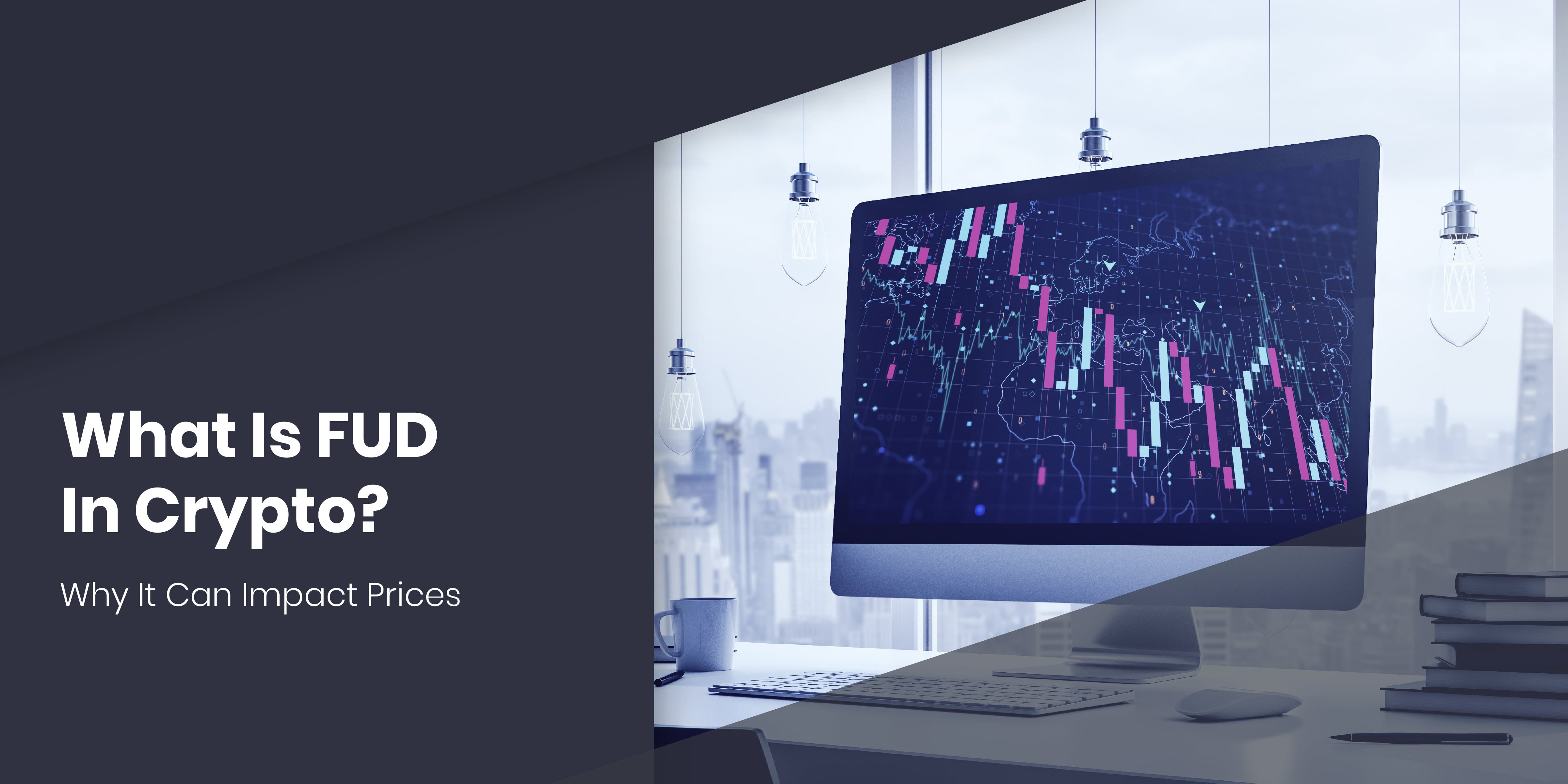 What Is FUD In Crypto?

Why It Can Impact Prices